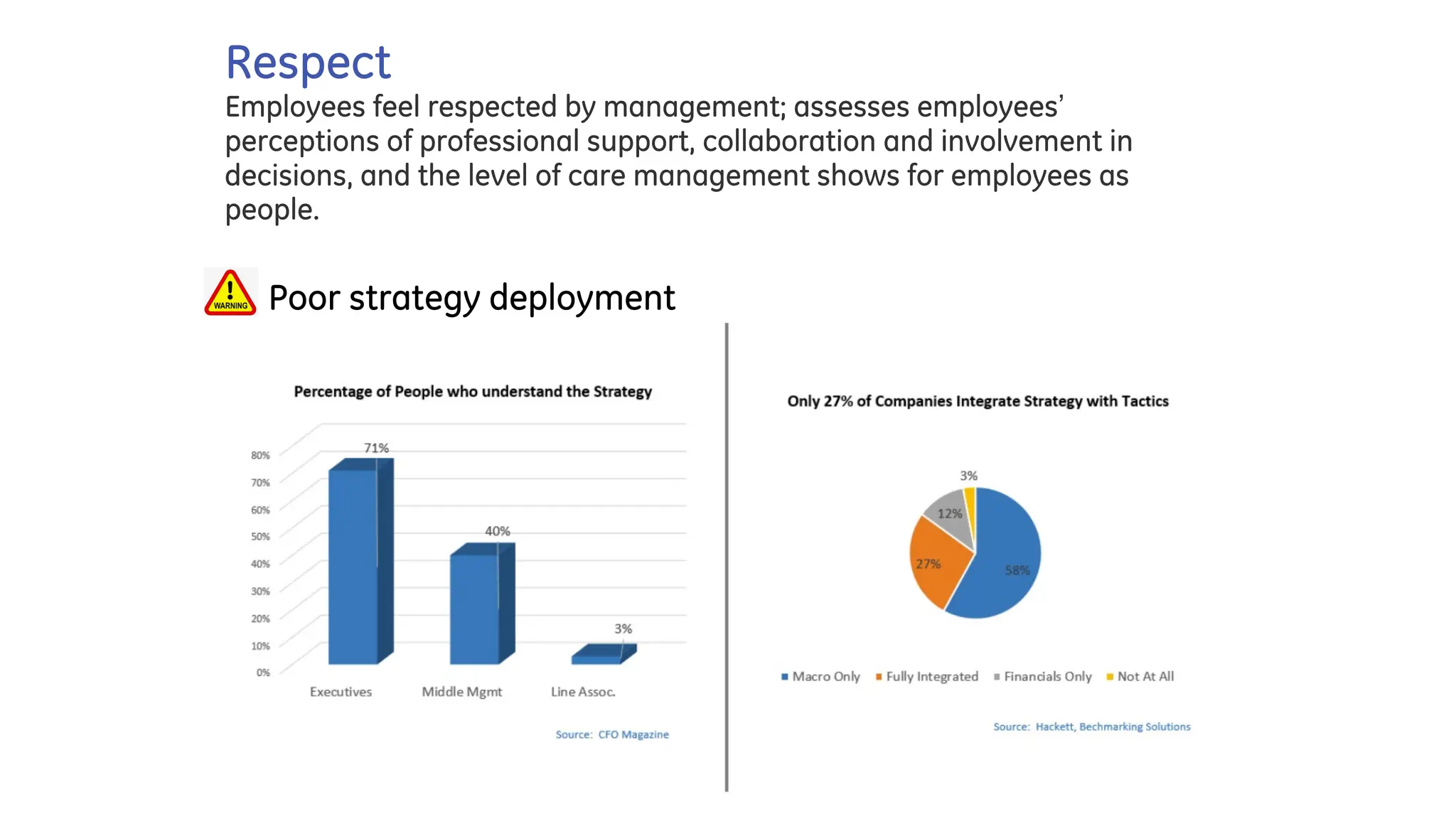 Respect
Employees feel respected by management; assesses employees' perceptions of professional support, collaboration and involvement in decisions, and the level of care management shows for employees as people.

WARNING
Poor strategy deployment

Percentage of People who understand the Strategy

80%
70%
60%
50%
40%
30%
20%
10%
0%

71%
40%
3%

Executives
Middle Mgmt
Line Assoc.

Source: CFO Magazine

Only 27% of Companies Integrate Strategy with Tactics

3%
12%
27%
58%

Macro Only
Fully Integrated
Financials Only
Not At All

Source: Hackett, Bechmarking Solutions